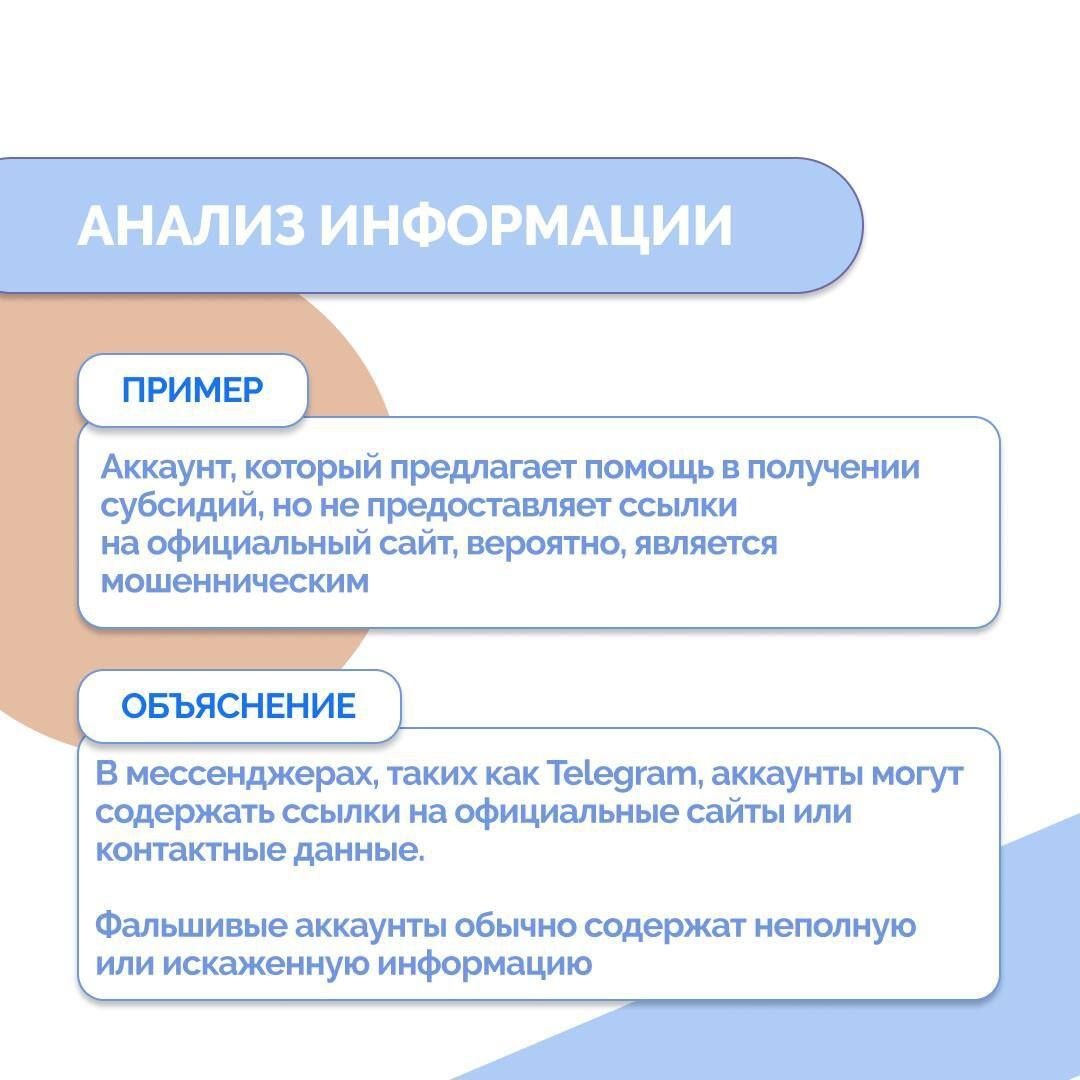 АНАЛИЗ ИНФОРМАЦИИ

ПРИМЕР

Аккаунт, который предлагает помощь в получении субсидий, но не предоставляет ссылки на официальный сайт, вероятно, является мошенническим

ОБЪЯСНЕНИЕ

В мессенджерах, таких как Telegram, аккаунты могут содержать ссылки на официальные сайты или контактные данные.

Фальшивые аккаунты обычно содержат неполную или искаженную информацию